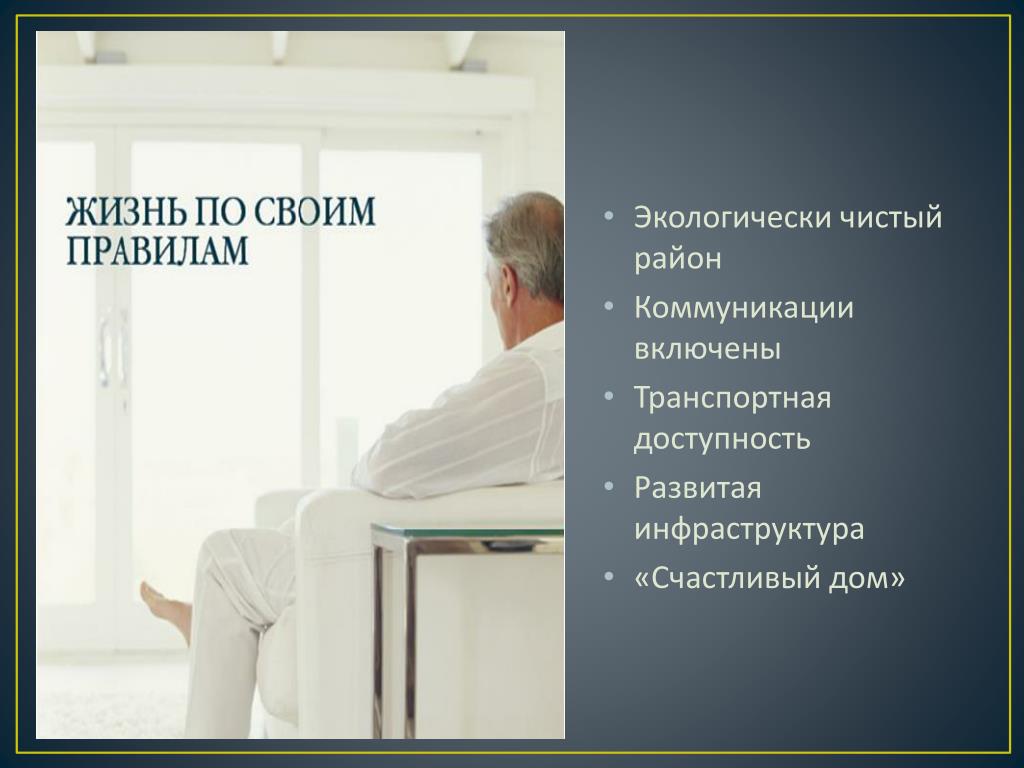 ЖИЗНЬ ПО СВОИМ ПРАВИЛАМ

• Экологически чистый район
• Коммуникации включены
• Транспортная доступность
• Развитая инфраструктура
• «Счастливый дом»